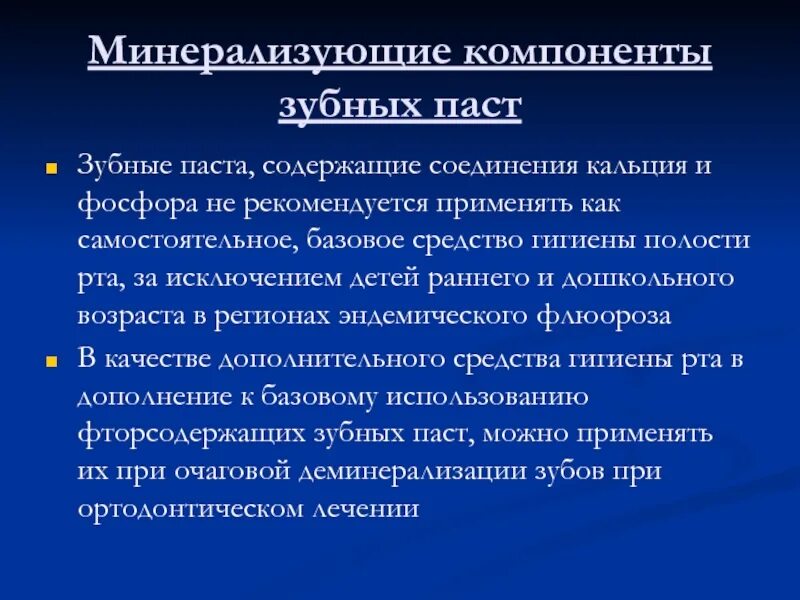 Минерализующие компоненты зубных паст

Зубные паста, содержащие соединения кальция и фосфора не рекомендуется применять как самостоятельное, базовое средство гигиены полости рта, за исключением детей раннего и дошкольного возраста в регионах эндемического флюороза

В качестве дополнительного средства гигиены рта в дополнение к базовому использованию фторсодержащих зубных паст, можно применять их при очаговой деминерализации зубов при ортодонтическом лечении